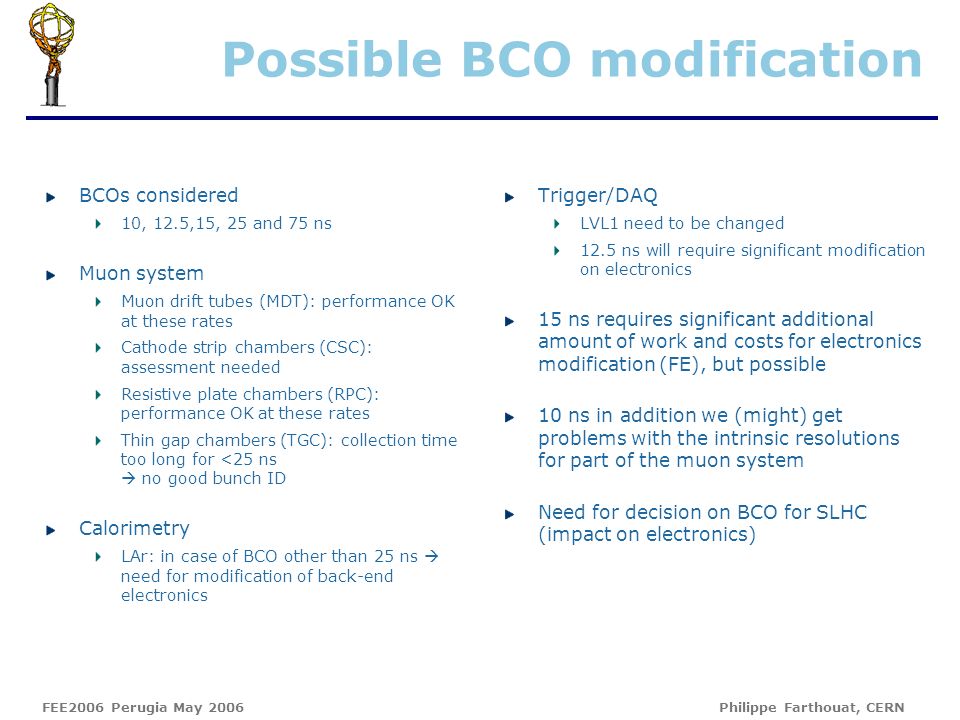 Possible BCO modification

BCOs considered

10, 12.5,15, 25 and 75 ns

Muon system

Muon drift tubes (MDT): performance OK at these rates

Cathode strip chambers (CSC): assessment needed

Resistive plate chambers (RPC): performance OK at these rates

Thin gap chambers (TGC): collection time too long for <25 ns
→ no good bunch ID

Calorimetry

LAr: in case of BCO other than 25 ns → need for modification of back-end electronics

Trigger/DAQ

LVL1 need to be changed

12.5 ns will require significant modification on electronics

15 ns requires significant additional amount of work and costs for electronics modification (FE), but possible

10 ns in addition we (might) get problems with the intrinsic resolutions for part of the muon system

Need for decision on BCO for SLHC (impact on electronics)

FEE2006 Perugia May 2006

Philippe Farthouat, CERN